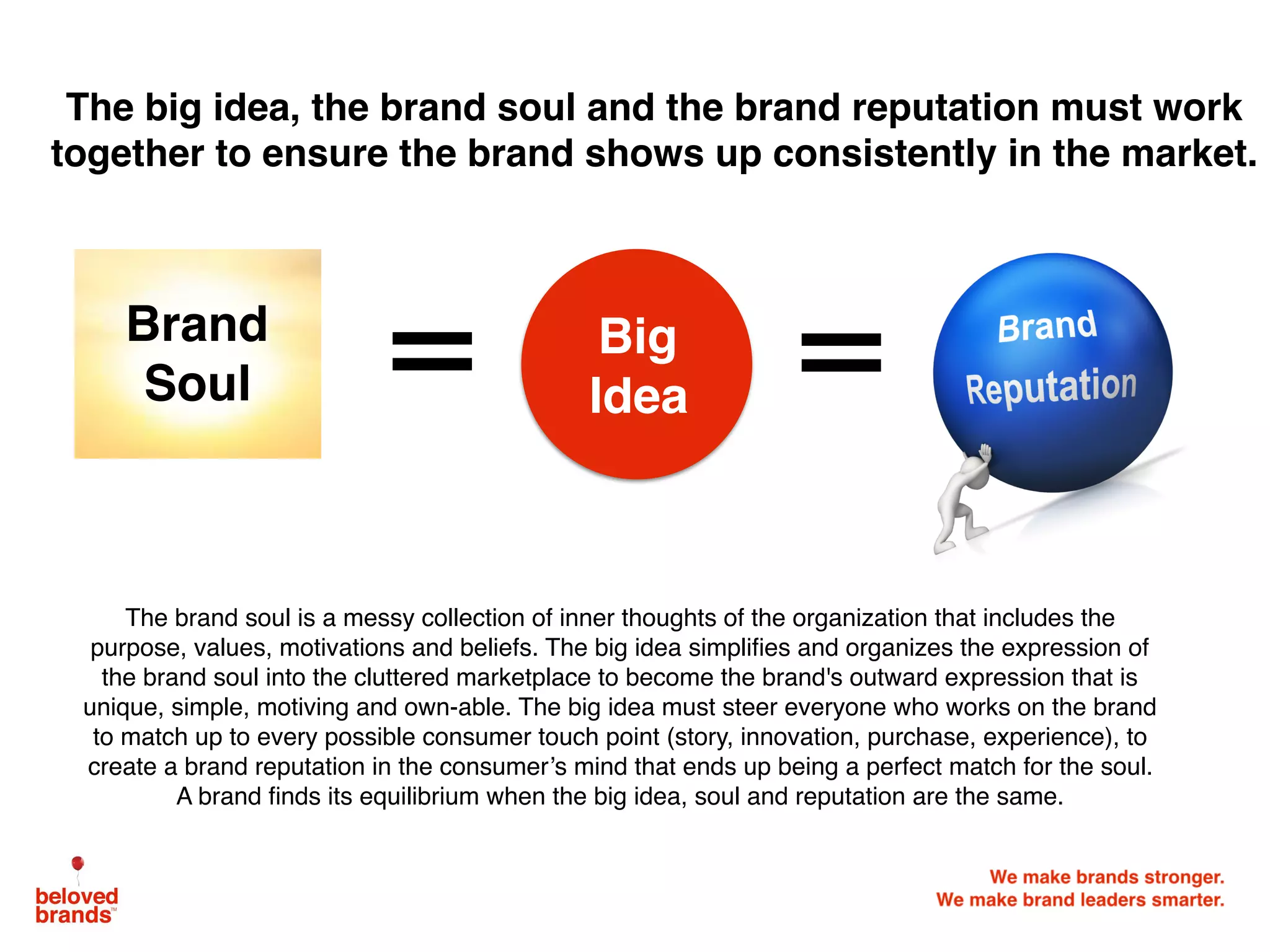 The big idea, the brand soul and the brand reputation must work together to ensure the brand shows up consistently in the market.

Brand Soul

=

Big Idea

=

Brand Reputation

The brand soul is a messy collection of inner thoughts of the organization that includes the purpose, values, motivations and beliefs. The big idea simplifies and organizes the expression of the brand soul into the cluttered marketplace to become the brand's outward expression that is unique, simple, motiving and own-able. The big idea must steer everyone who works on the brand to match up to every possible consumer touch point (story, innovation, purchase, experience), to create a brand reputation in the consumer’s mind that ends up being a perfect match for the soul. A brand finds its equilibrium when the big idea, soul and reputation are the same.

beloved brands™

We make brands stronger.
We make brand leaders smarter.